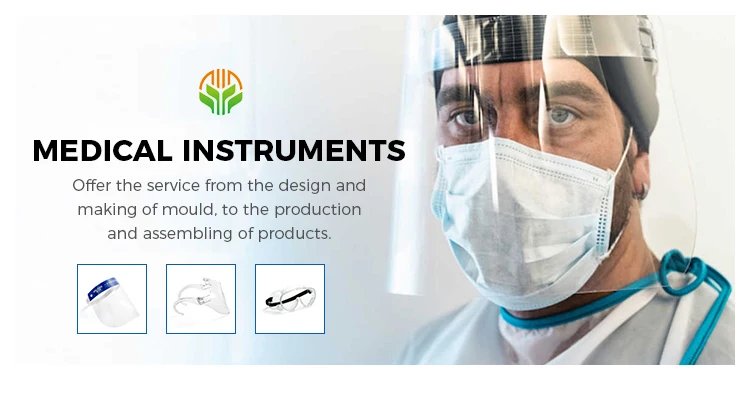 MEDICAL INSTRUMENTS

Offer the service from the design and making of mould, to the production and assembling of products.